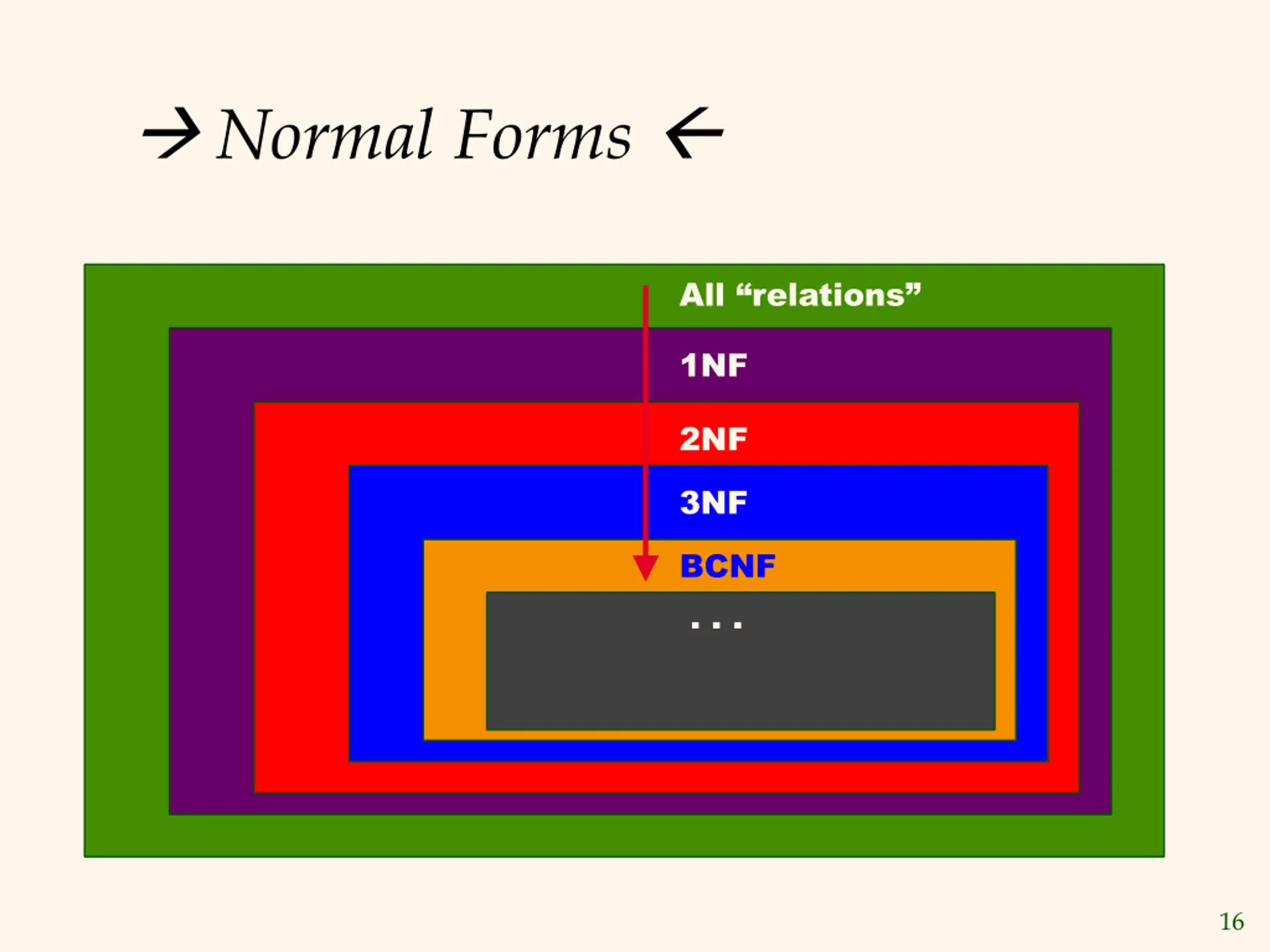 → Normal Forms ←

All “relations”

1NF

2NF

3NF

BCNF

...

16